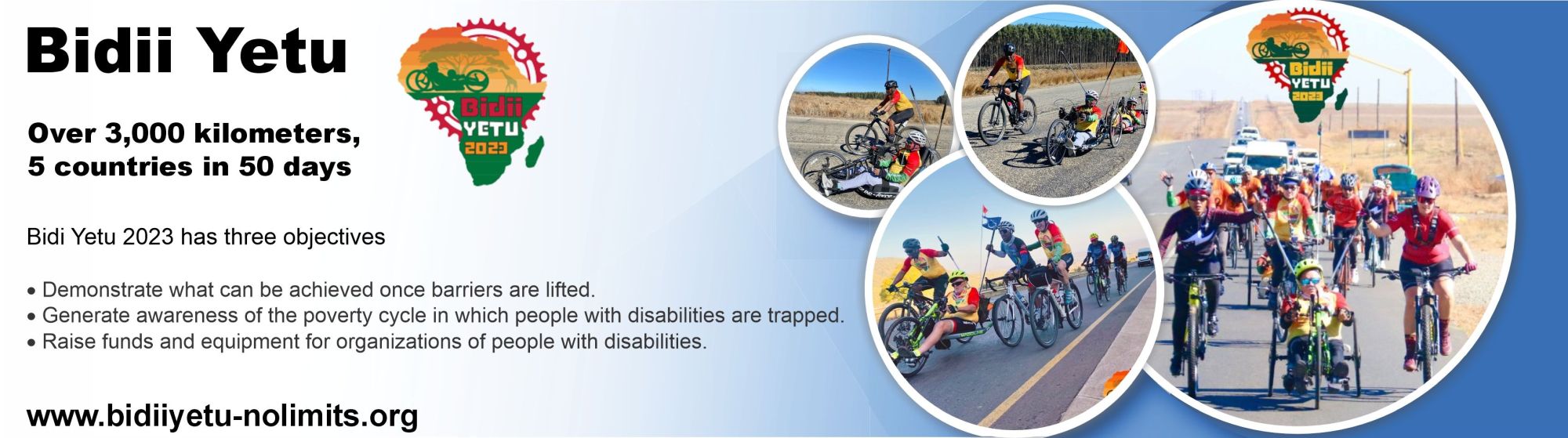 Bidii Yetu

Bidii YETU 2023

Over 3,000 kilometers, 5 countries in 50 days

Bidi Yetu 2023 has three objectives

• Demonstrate what can be achieved once barriers are lifted.
• Generate awareness of the poverty cycle in which people with disabilities are trapped.
• Raise funds and equipment for organizations of people with disabilities.

www.bidiiyetu-nolimits.org

Bidii YETU 2023